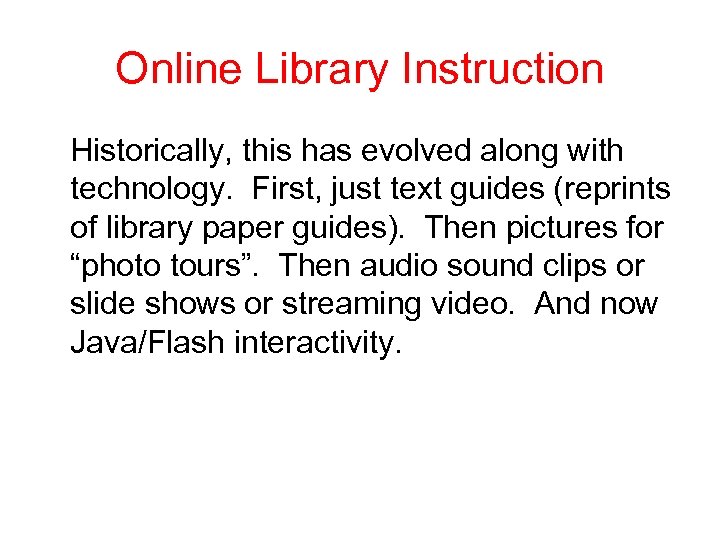 Online Library Instruction

Historically, this has evolved along with technology. First, just text guides (reprints of library paper guides). Then pictures for “photo tours”. Then audio sound clips or slide shows or streaming video. And now Java/Flash interactivity.